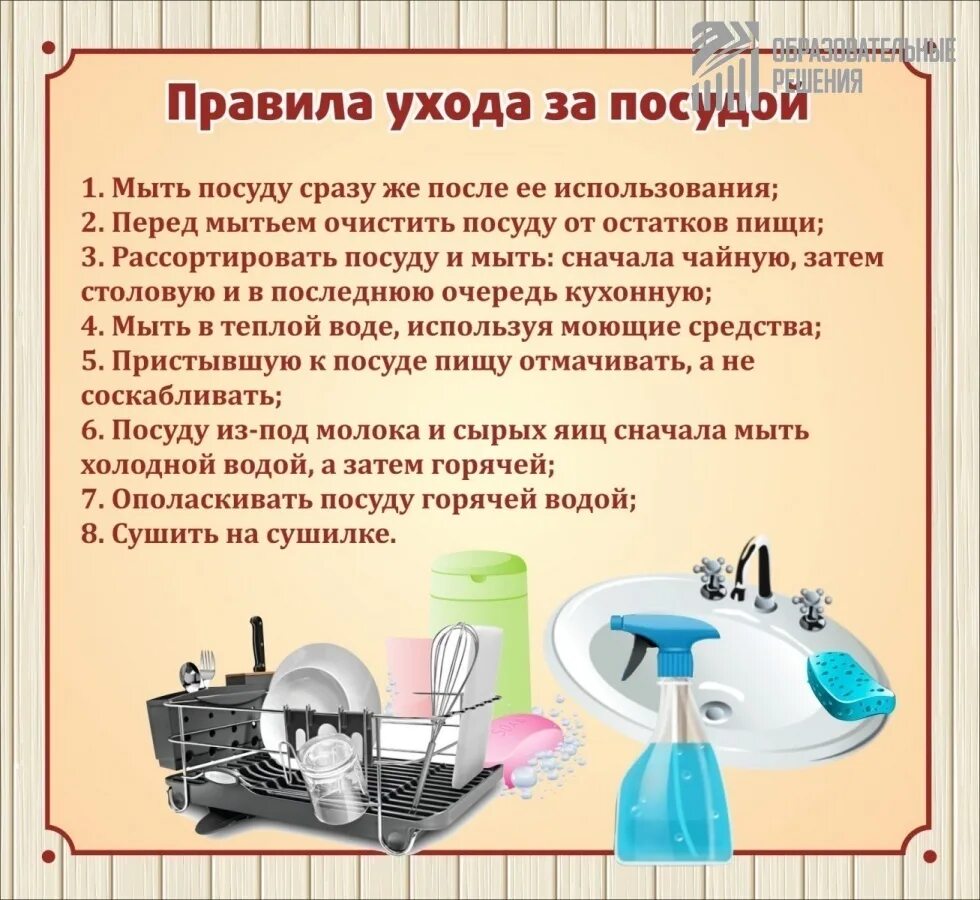 ОБРАЗОВАТЕЛЬНЫЕ РЕШЕНИЯ

Правила ухода за посудой

1. Мыть посуду сразу же после ее использования;
2. Перед мытьем очистить посуду от остатков пищи;
3. Рассортировать посуду и мыть: сначала чайную, затем столовую и в последнюю очередь кухонную;
4. Мыть в теплой воде, используя моющие средства;
5. Пристывшую к посуде пищу отмачивать, а не соскабливать;
6. Посуду из-под молока и сырых яиц сначала мыть холодной водой, а затем горячей;
7. Ополаскивать посуду горячей водой;
8. Сушить на сушилке.